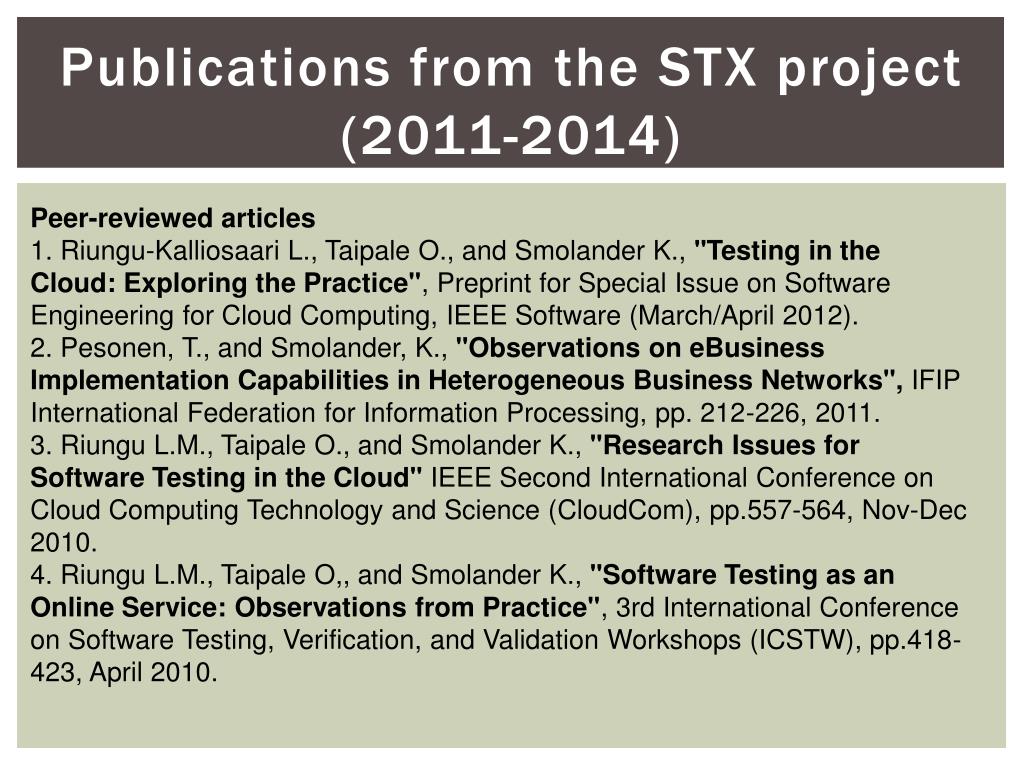 Publications from the STX project (2011-2014)

Peer-reviewed articles
1. Riungu-Kalliosaari L., Taipale O., and Smolander K., "Testing in the Cloud: Exploring the Practice", Preprint for Special Issue on Software Engineering for Cloud Computing, IEEE Software (March/April 2012).
2. Pesonen, T., and Smolander, K., "Observations on eBusiness Implementation Capabilities in Heterogeneous Business Networks", IFIP International Federation for Information Processing, pp. 212-226, 2011.
3. Riungu L.M., Taipale O., and Smolander K., "Research Issues for Software Testing in the Cloud" IEEE Second International Conference on Cloud Computing Technology and Science (CloudCom), pp.557-564, Nov-Dec 2010.
4. Riungu L.M., Taipale O,, and Smolander K., "Software Testing as an Online Service: Observations from Practice", 3rd International Conference on Software Testing, Verification, and Validation Workshops (ICSTW), pp.418-423, April 2010.